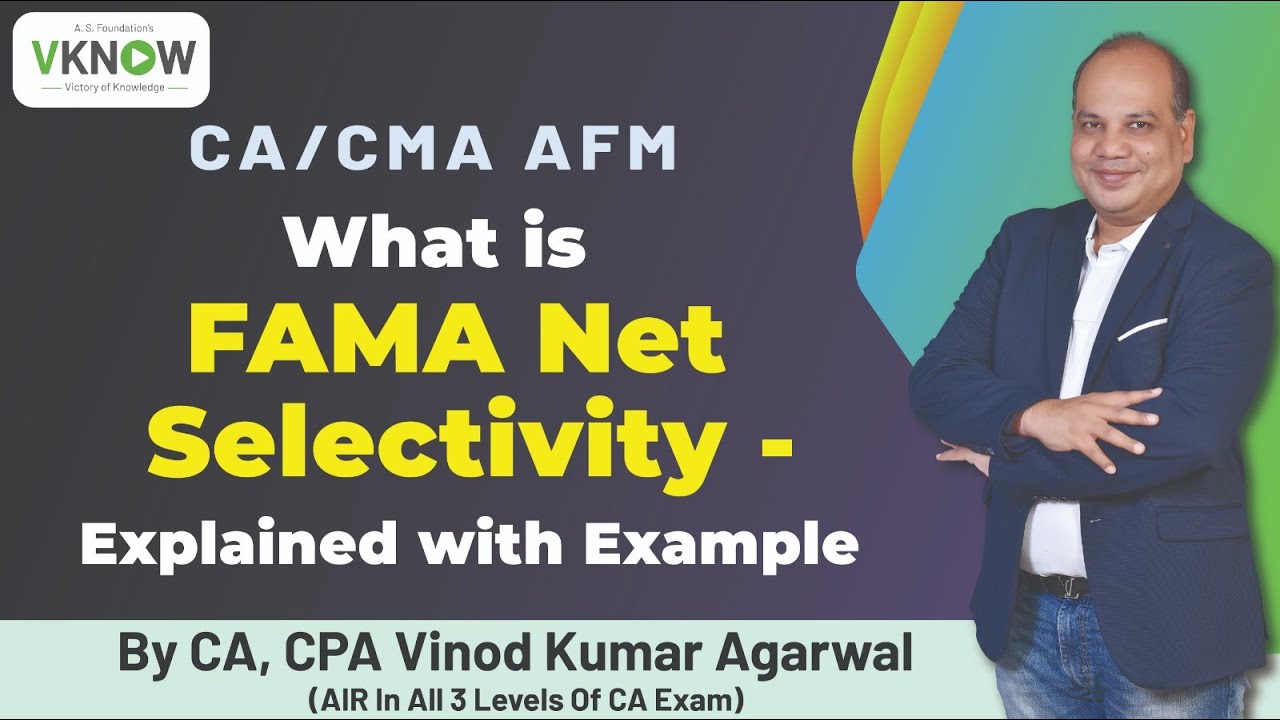 A. S. Foundation's
VKNOW
Victory of Knowledge

CA/CMA AFM

What is
FAMA Net
Selectivity -
Explained with Example

By CA, CPA Vinod Kumar Agarwal
(AIR In All 3 Levels Of CA Exam)